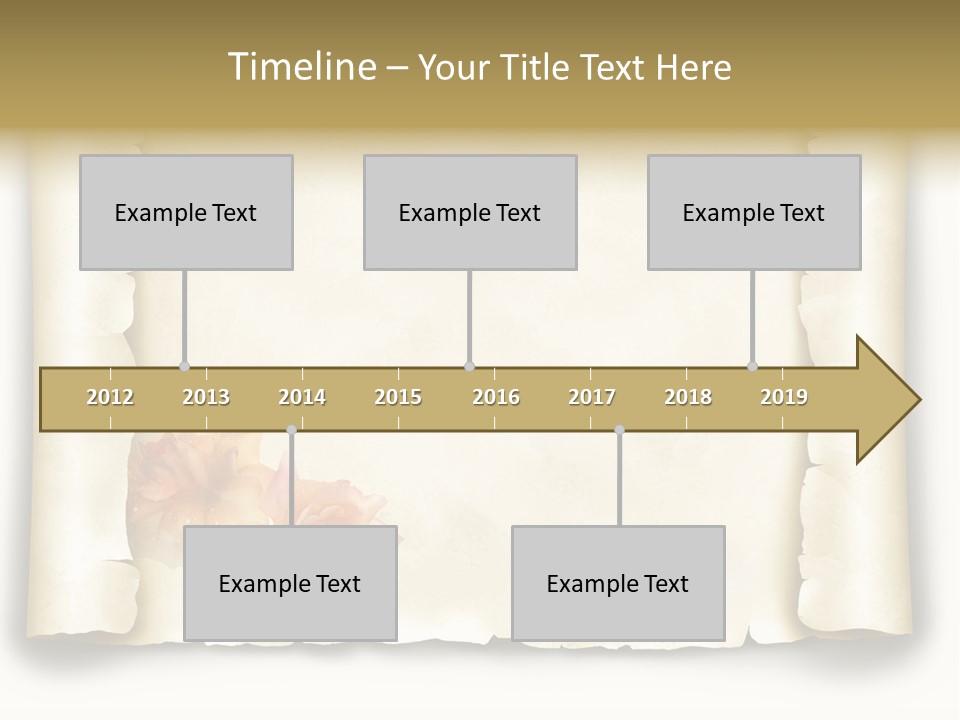 Timeline – Your Title Text Here

Example Text

Example Text

Example Text

2012 2013 2014 2015 2016 2017 2018 2019

Example Text

Example Text